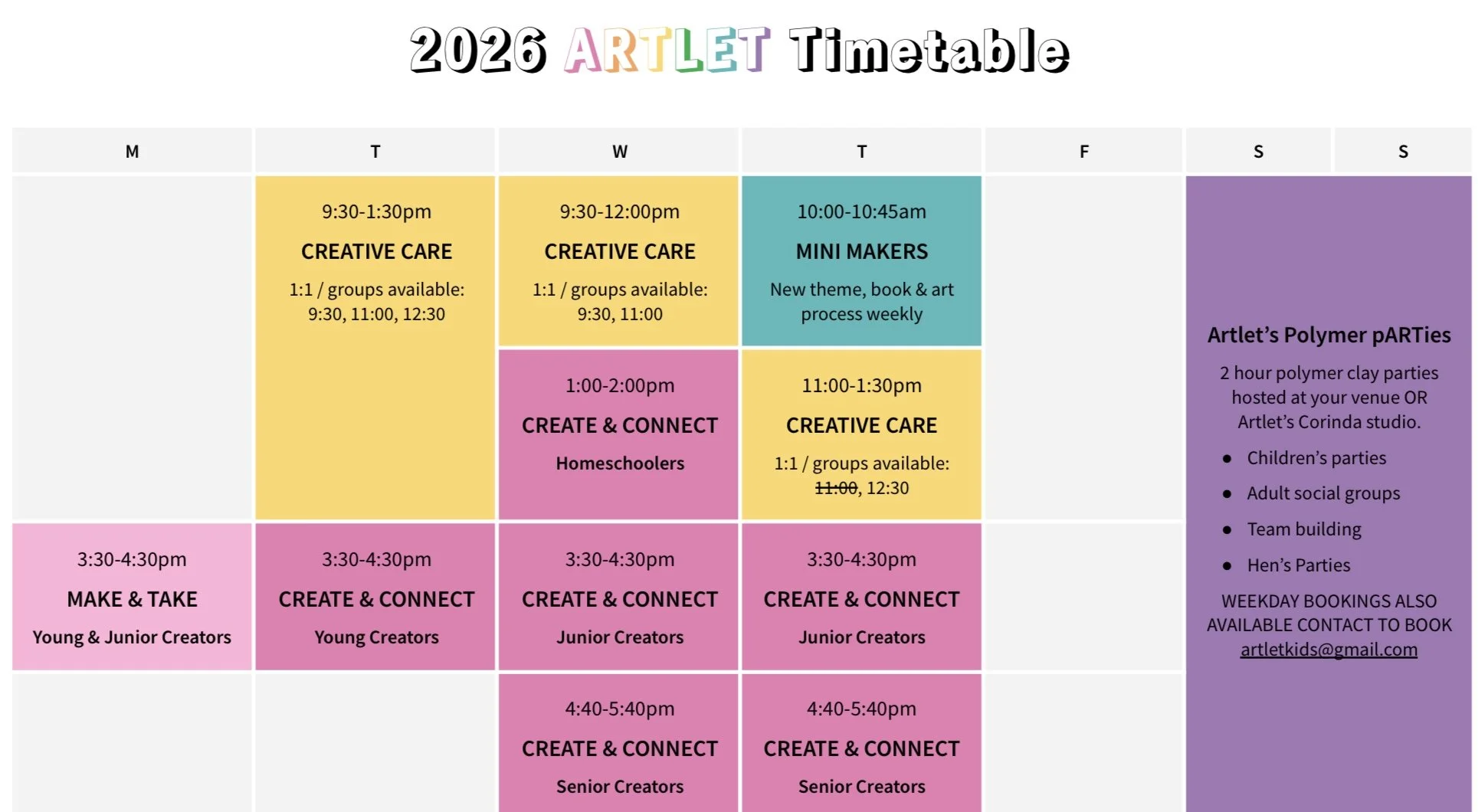 2026 ARTLET Timetable

| M | T | W | T | F | S | S |
|---|---|---|---|---|---|---|
| | 9:30-1:30pm CREATIVE CARE 1:1 / groups available: 9:30, 11:00, 12:30 | 9:30-12:00pm CREATIVE CARE 1:1 / groups available: 9:30, 11:00 | 10:00-10:45am MINI MAKERS New theme, book & art process weekly | | Artlet's Polymer pARTies 2 hour polymer clay parties hosted at your venue OR Artlet's Corinda studio. • Children's parties • Adult social groups • Team building • Hen's Parties WEEKDAY BOOKINGS ALSO AVAILABLE CONTACT TO BOOK artletkids@gmail.com | |
| | | 1:00-2:00pm CREATE & CONNECT Homeschoolers | 11:00-1:30pm CREATIVE CARE 1:1 / groups available: ~~11:00~~, 12:30 | | | |
| 3:30-4:30pm MAKE & TAKE Young & Junior Creators | 3:30-4:30pm CREATE & CONNECT Young Creators | 3:30-4:30pm CREATE & CONNECT Junior Creators | 3:30-4:30pm CREATE & CONNECT Junior Creators | | | |
| | | 4:40-5:40pm CREATE & CONNECT Senior Creators | 4:40-5:40pm CREATE & CONNECT Senior Creators | | | |